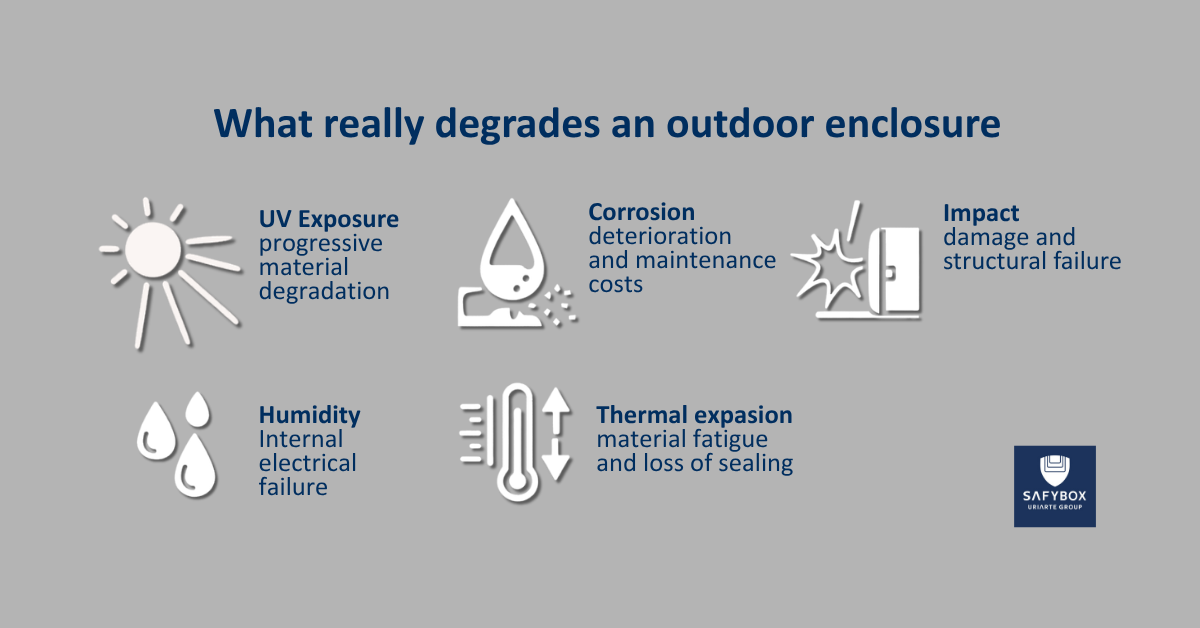 What really degrades an outdoor enclosure

UV Exposure
progressive material degradation

Corrosion
deterioration and maintenance costs

Impact
damage and structural failure

Humidity
Internal electrical failure

Thermal expasion
material fatigue and loss of sealing

SAFYBOX
URIARTE GROUP